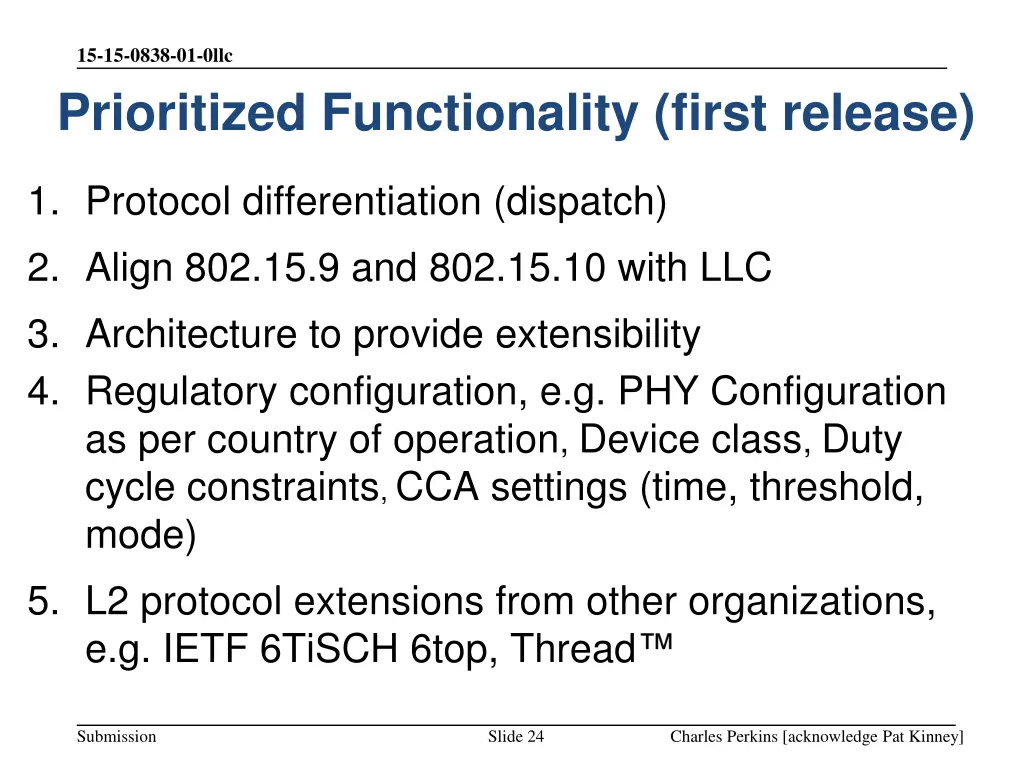 15-15-0838-01-0llc

Prioritized Functionality (first release)

1. Protocol differentiation (dispatch)
2. Align 802.15.9 and 802.15.10 with LLC
3. Architecture to provide extensibility
4. Regulatory configuration, e.g. PHY Configuration as per country of operation, Device class, Duty cycle constraints, CCA settings (time, threshold, mode)
5. L2 protocol extensions from other organizations, e.g. IETF 6TiSCH 6top, Thread™

Submission

Slide 24

Charles Perkins [acknowledge Pat Kinney]